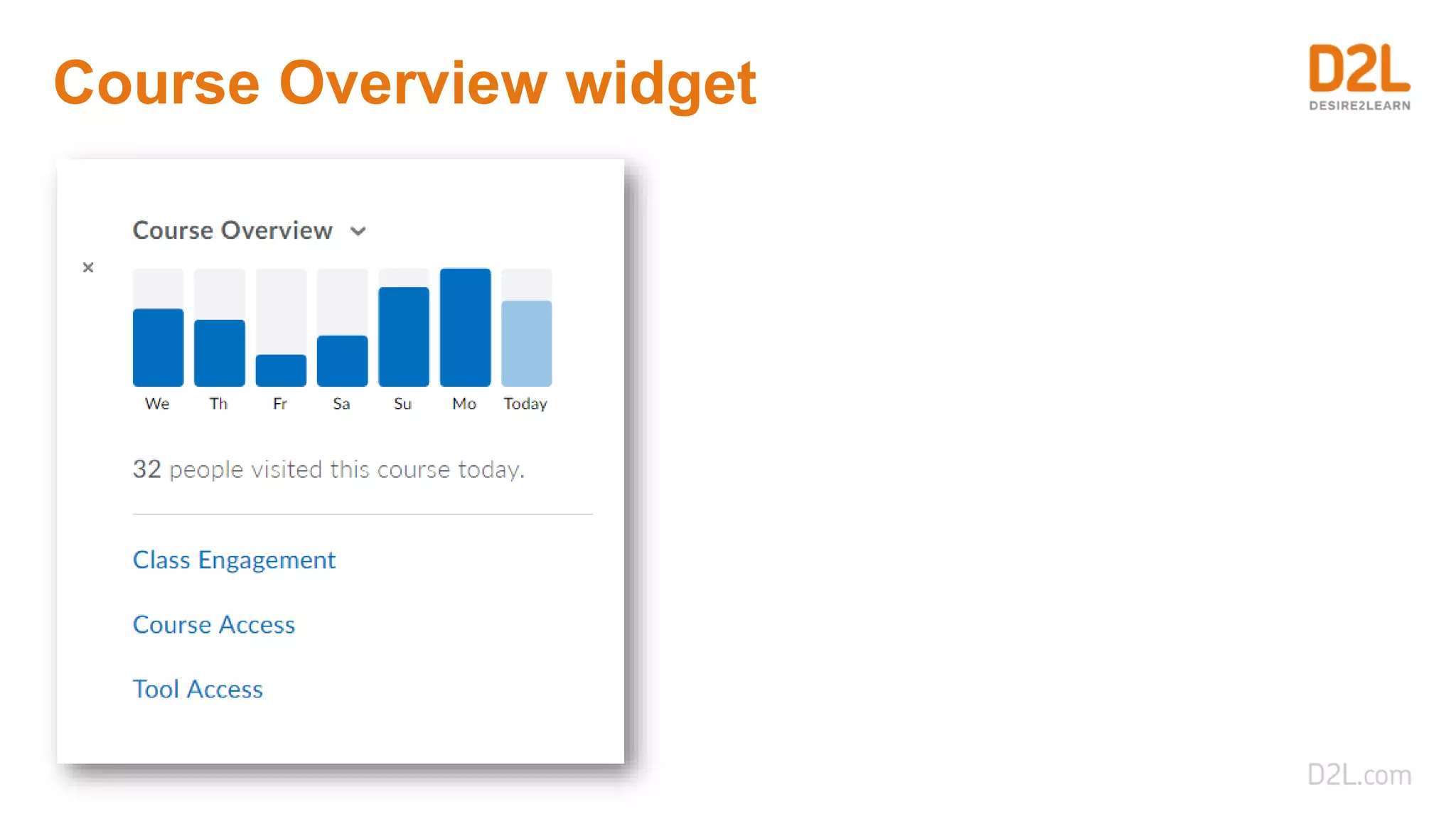 Course Overview widget

D2L
DESIRE2LEARN

Course Overview

×

We Th Fr Sa Su Mo Today

32 people visited this course today.

Class Engagement

Course Access

Tool Access

D2L.com